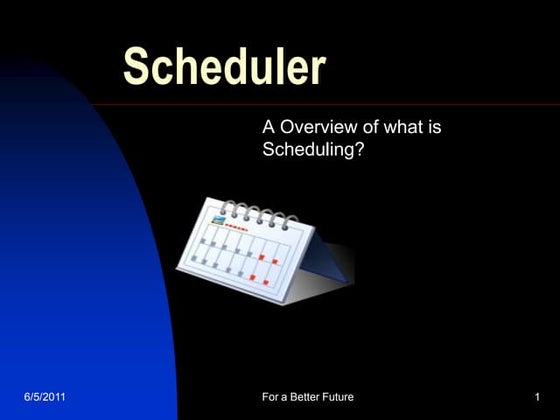 Scheduler

A Overview of what is Scheduling?

6/5/2011

For a Better Future

1